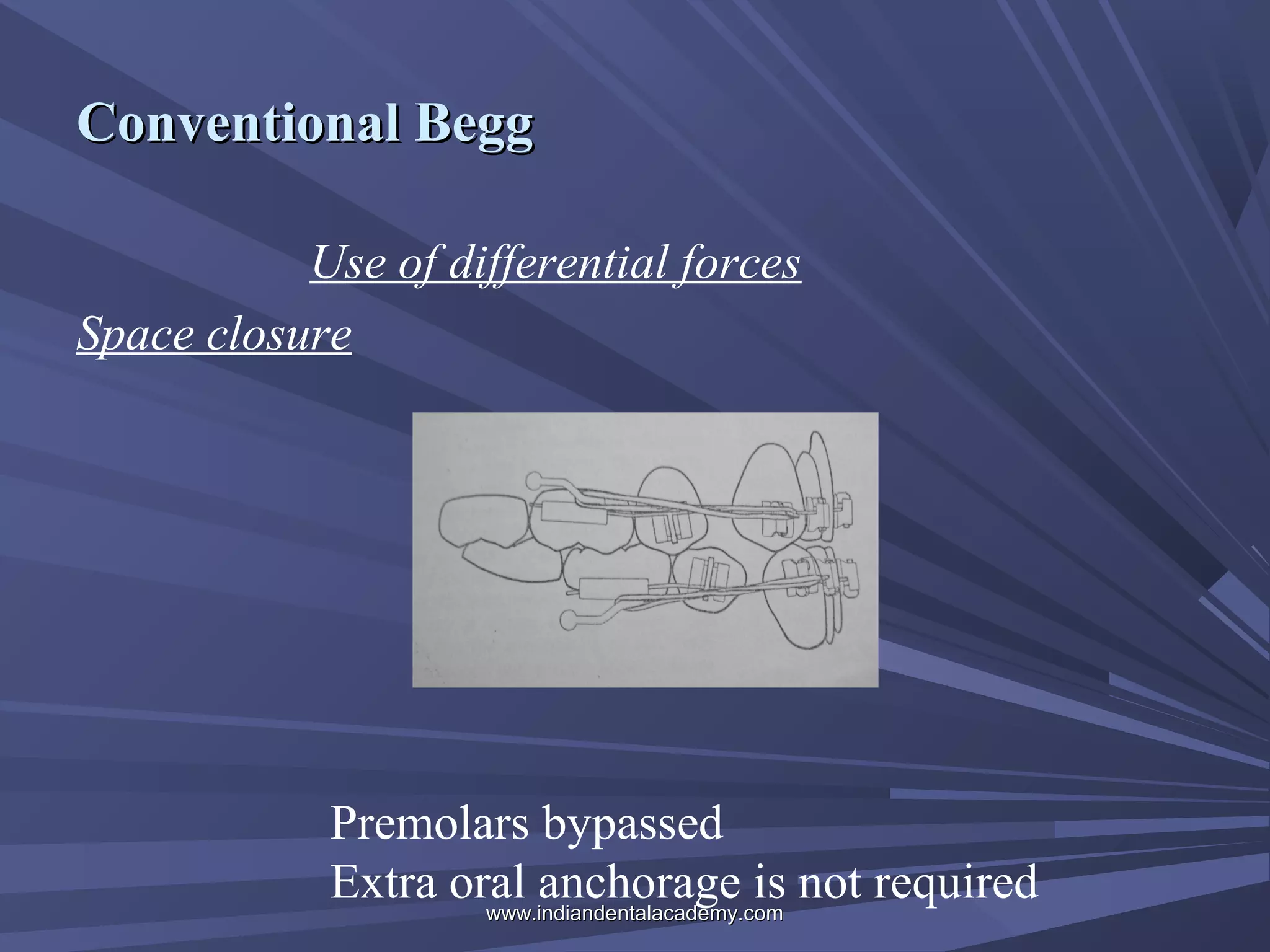 Conventional Begg

Use of differential forces

Space closure

Premolars bypassed
Extra oral anchorage is not required

www.indiandentalacademy.com